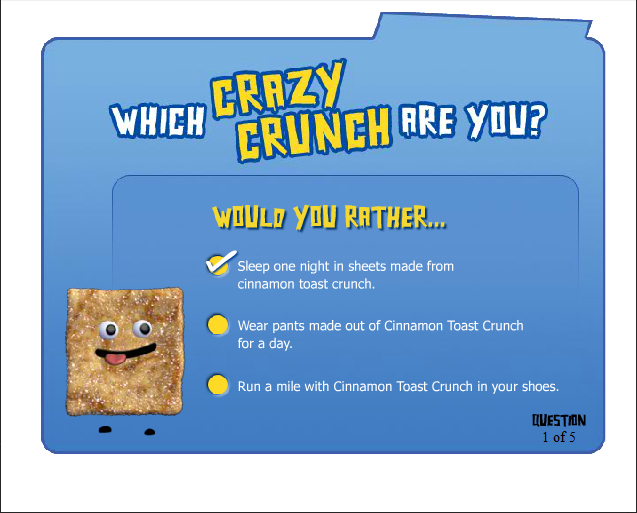 WHICH CRAZY CRUNCH ARE YOU?

WOULD YOU RATHER...

Sleep one night in sheets made from cinnamon toast crunch.

Wear pants made out of Cinnamon Toast Crunch for a day.

Run a mile with Cinnamon Toast Crunch in your shoes.

QUESTION
1 of 5